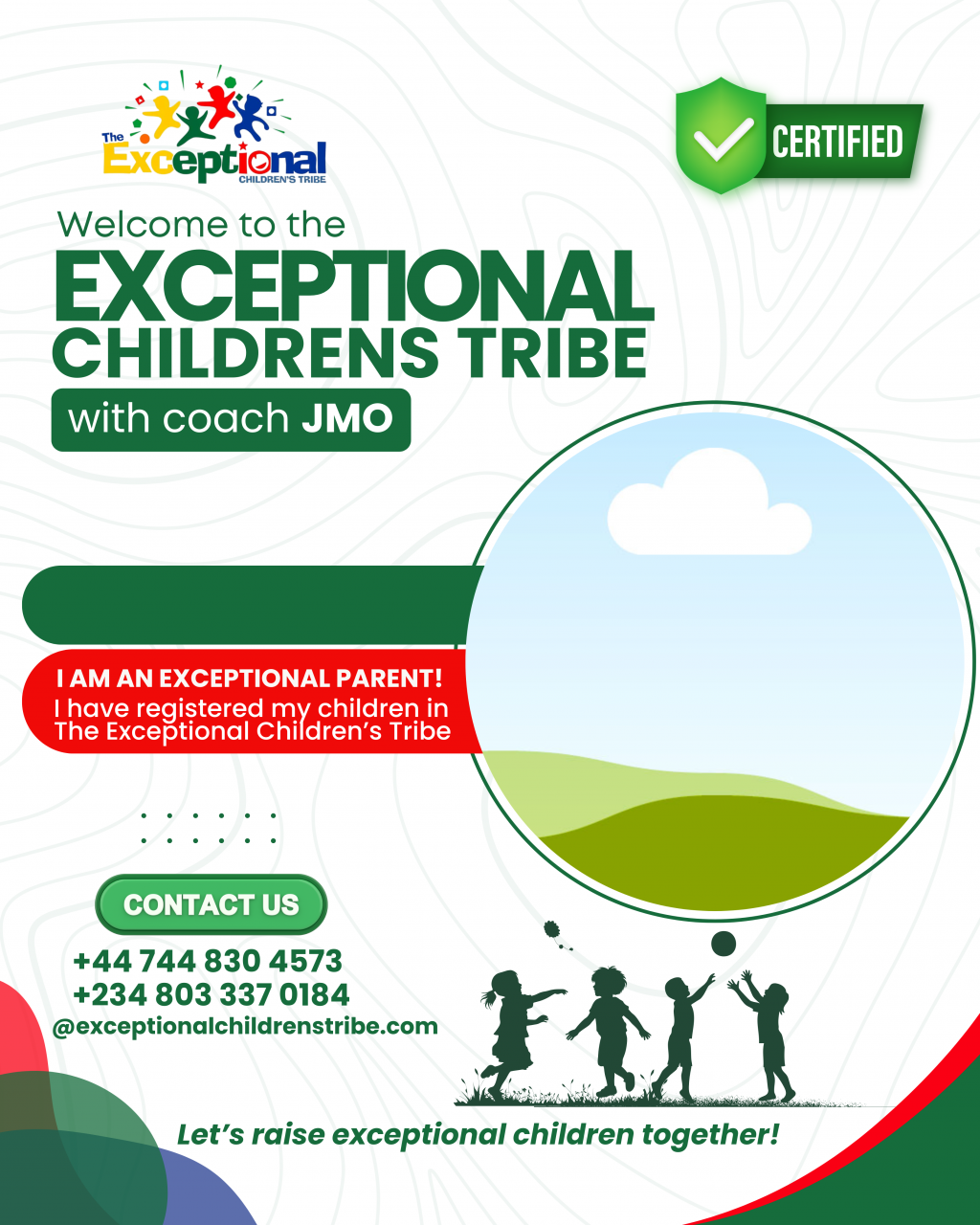 The Exceptional CHILDREN'S TRIBE

CERTIFIED

Welcome to the
EXCEPTIONAL
CHILDRENS TRIBE
with coach JMO

I AM AN EXCEPTIONAL PARENT!
I have registered my children in The Exceptional Children's Tribe

CONTACT US
+44 744 830 4573
+234 803 337 0184
@exceptionalchildrenstribe.com

Let's raise exceptional children together!